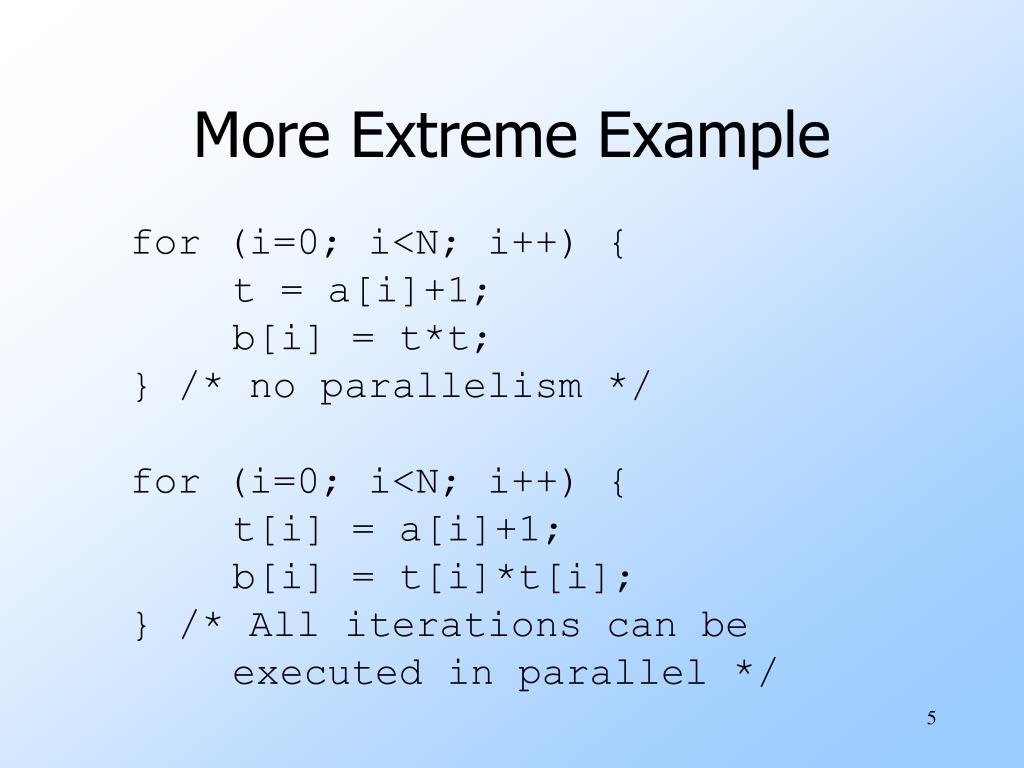 More Extreme Example

for (i=0; i<N; i++) {
    t = a[i]+1;
    b[i] = t*t;
} /* no parallelism */

for (i=0; i<N; i++) {
    t[i] = a[i]+1;
    b[i] = t[i]*t[i];
} /* All iterations can be
    executed in parallel */

5